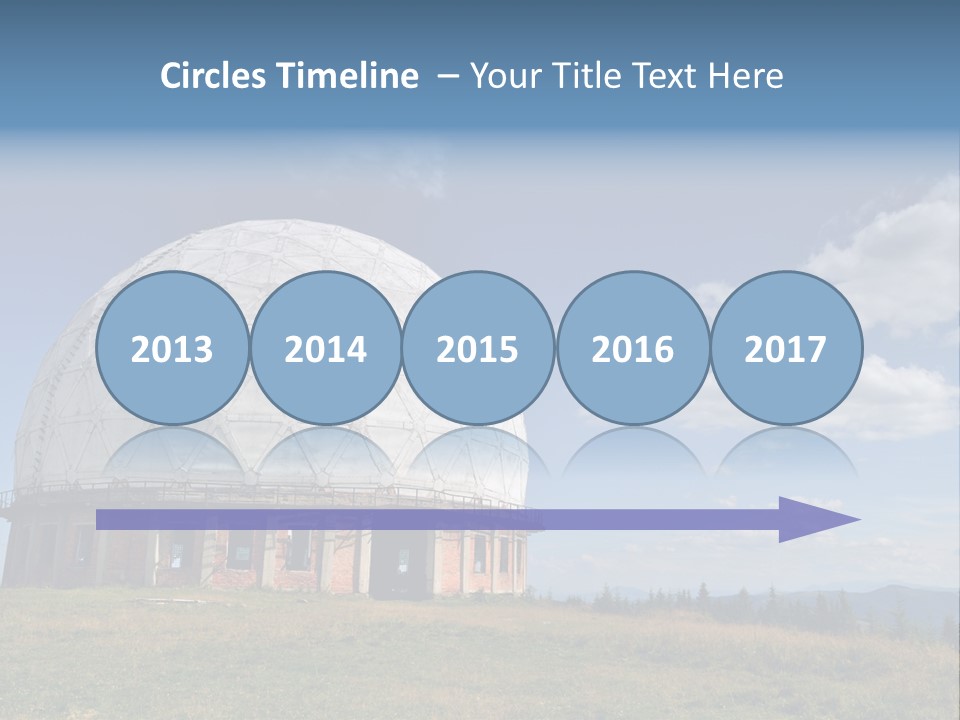 Circles Timeline – Your Title Text Here

2013

2014

2015

2016

2017